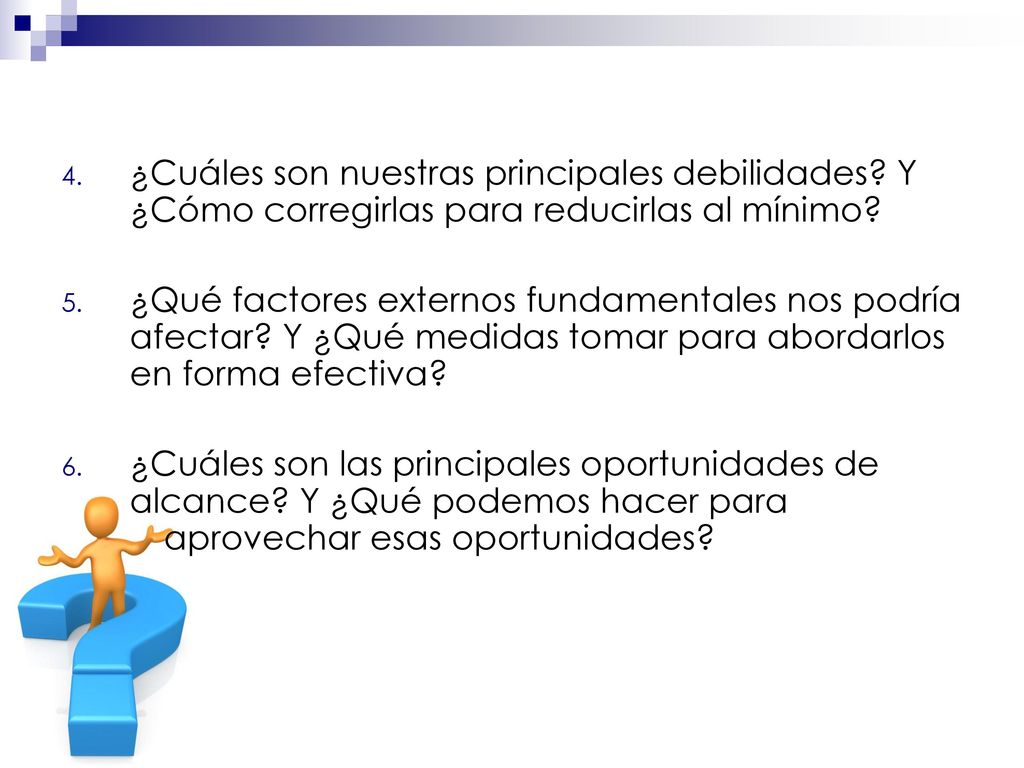 4. ¿Cuáles son nuestras principales debilidades? Y ¿Cómo corregirlas para reducirlas al mínimo?

5. ¿Qué factores externos fundamentales nos podría afectar? Y ¿Qué medidas tomar para abordarlos en forma efectiva?

6. ¿Cuáles son las principales oportunidades de alcance? Y ¿Qué podemos hacer para aprovechar esas oportunidades?